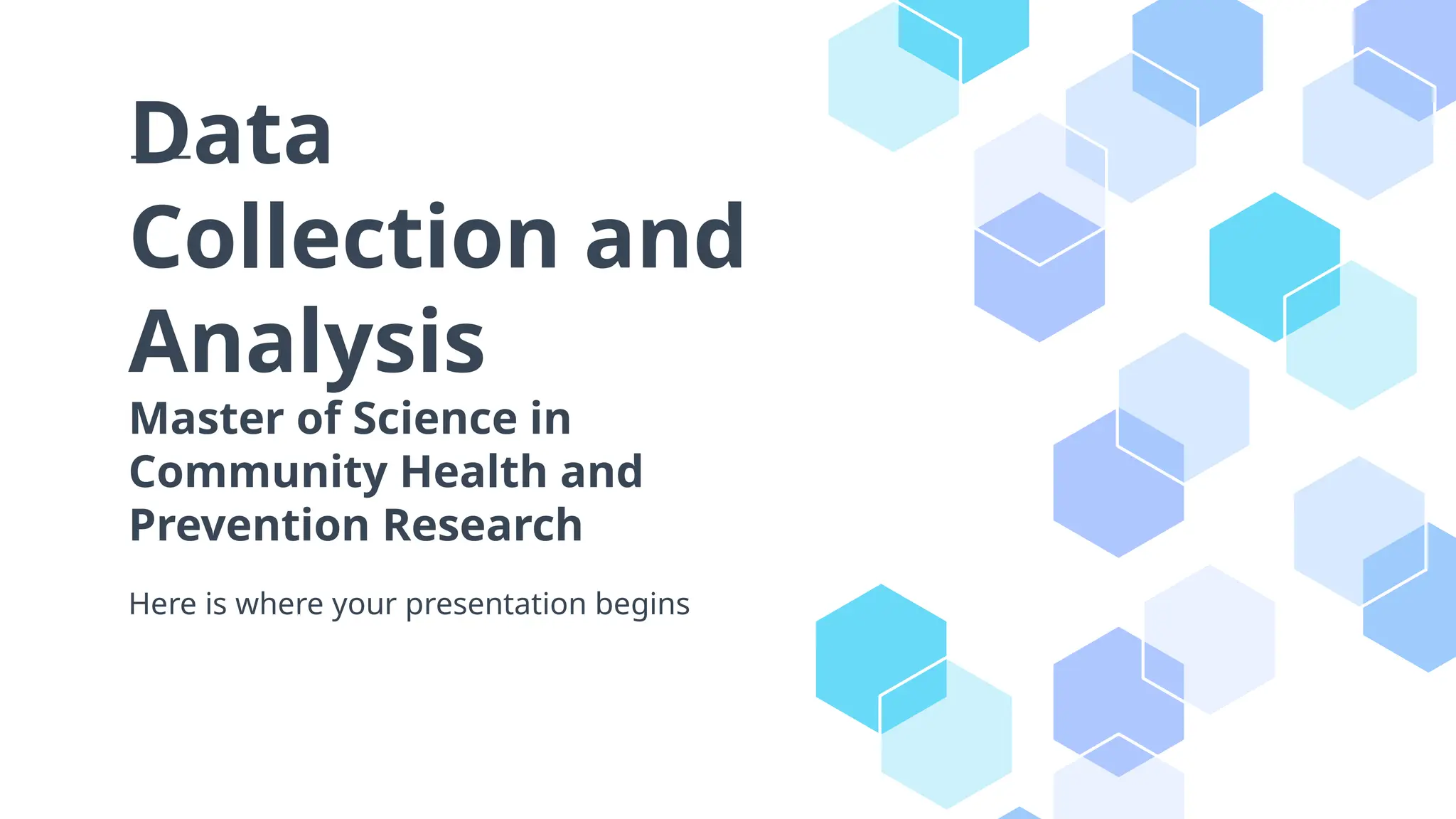 Data Collection and Analysis
Master of Science in Community Health and Prevention Research

Here is where your presentation begins